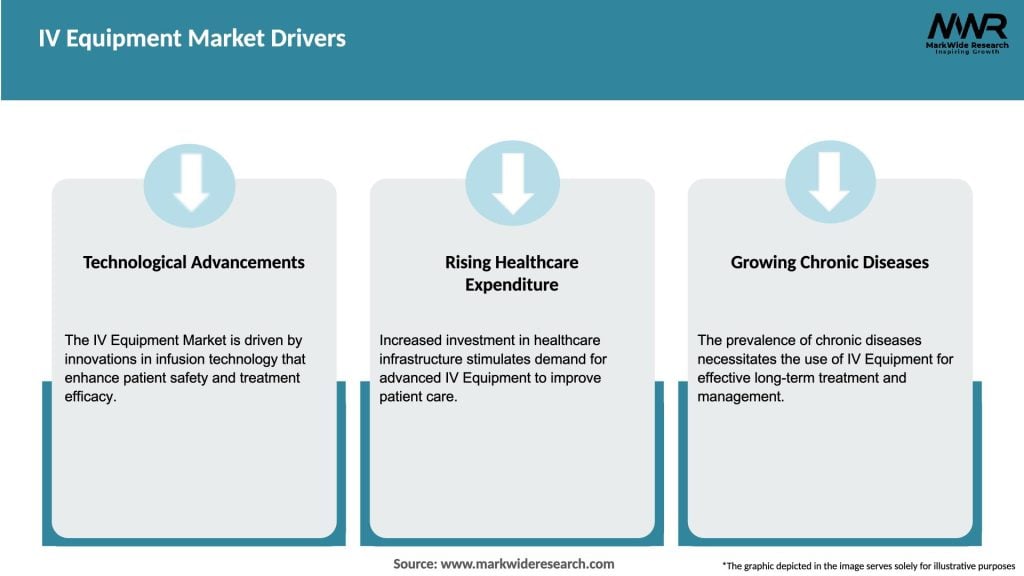 IV Equipment Market Drivers

MWR
MarkWide Research
Inspiring Growth

Technological Advancements

The IV Equipment Market is driven by innovations in infusion technology that enhance patient safety and treatment efficacy.

Rising Healthcare Expenditure

Increased investment in healthcare infrastructure stimulates demand for advanced IV Equipment to improve patient care.

Growing Chronic Diseases

The prevalence of chronic diseases necessitates the use of IV Equipment for effective long-term treatment and management.

Source: www.markwideresearch.com

*The graphic depicted in the image serves solely for illustrative purposes